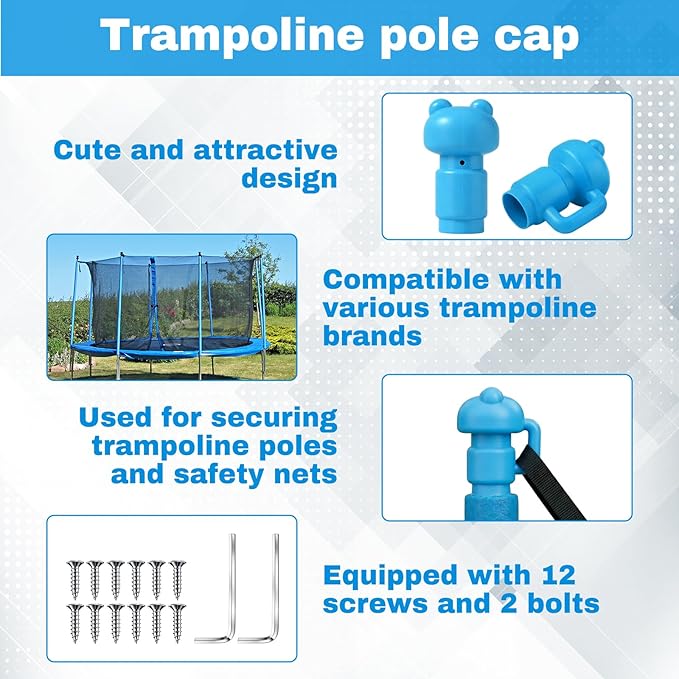 Trampoline pole cap

Cute and attractive design

Compatible with various trampoline brands

Used for securing trampoline poles and safety nets

Equipped with 12 screws and 2 bolts